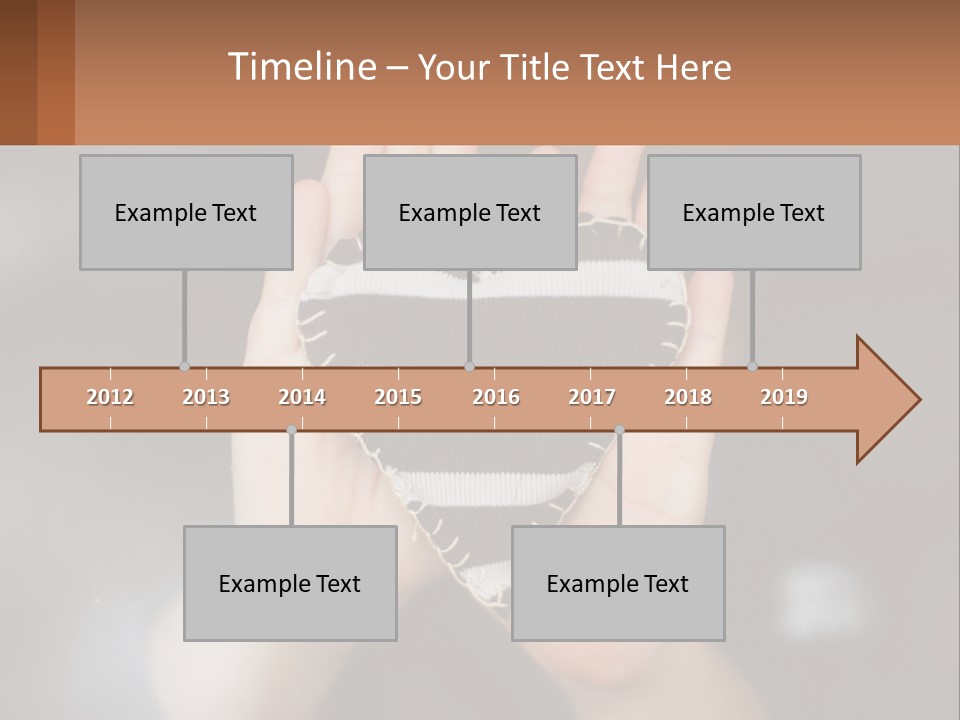 Timeline – Your Title Text Here

Example Text

Example Text

Example Text

2012 2013 2014 2015 2016 2017 2018 2019

Example Text

Example Text